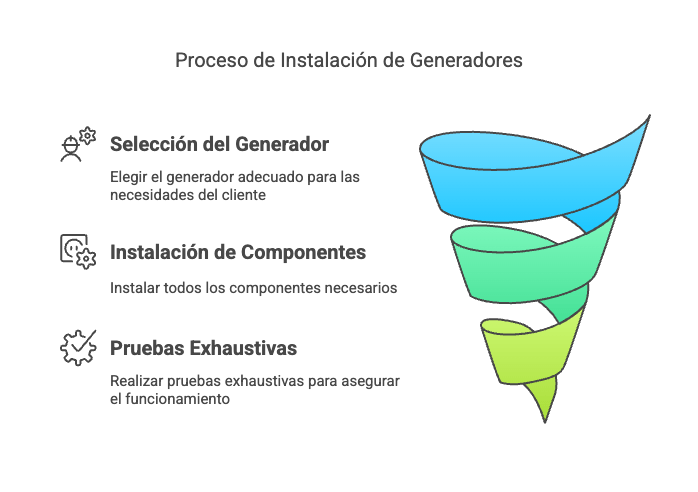 Proceso de Instalación de Generadores

Selección del Generador

Elegir el generador adecuado para las necesidades del cliente

Instalación de Componentes

Instalar todos los componentes necesarios

Pruebas Exhaustivas

Realizar pruebas exhaustivas para asegurar el funcionamiento